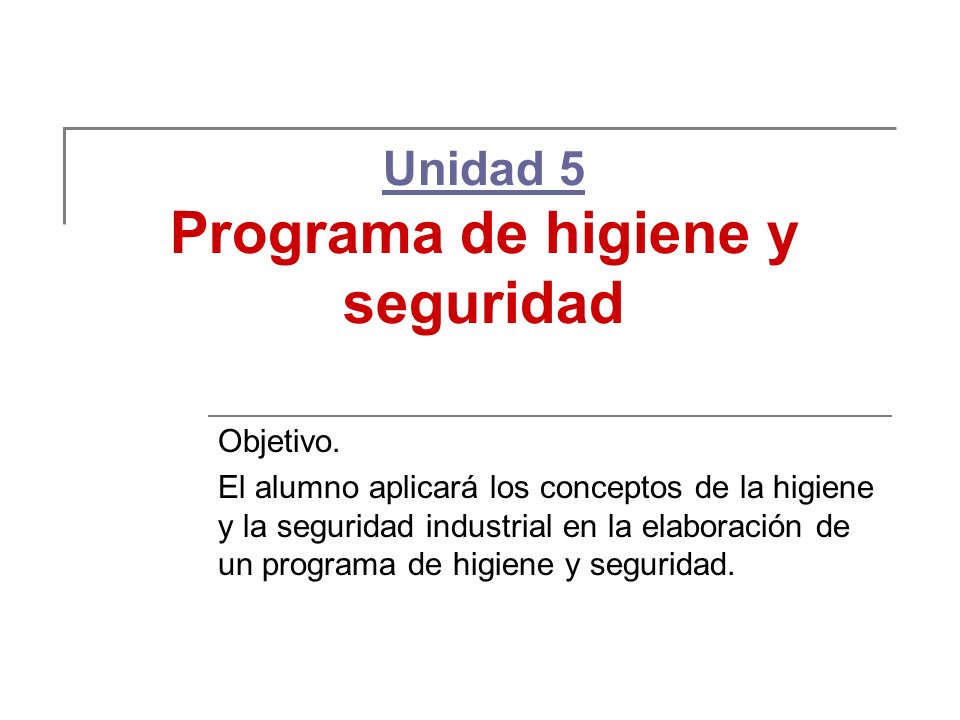 Unidad 5
Programa de higiene y seguridad

Objetivo.

El alumno aplicará los conceptos de la higiene y la seguridad industrial en la elaboración de un programa de higiene y seguridad.